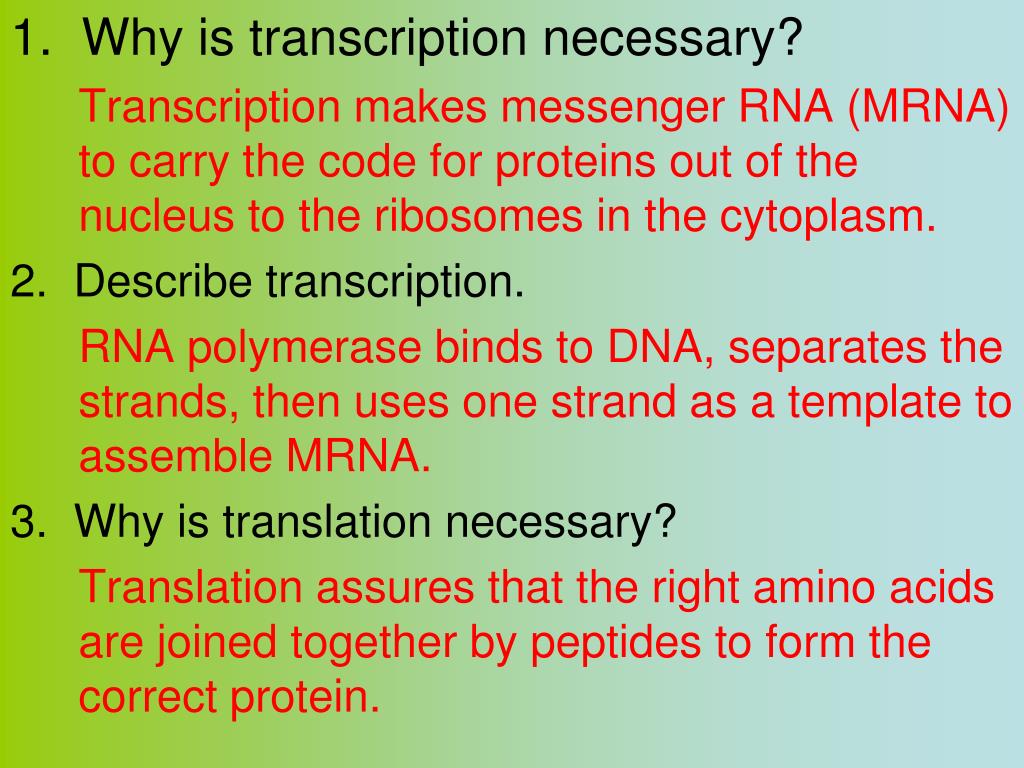 1. Why is transcription necessary?

Transcription makes messenger RNA (MRNA) to carry the code for proteins out of the nucleus to the ribosomes in the cytoplasm.

2. Describe transcription.

RNA polymerase binds to DNA, separates the strands, then uses one strand as a template to assemble MRNA.

3. Why is translation necessary?

Translation assures that the right amino acids are joined together by peptides to form the correct protein.